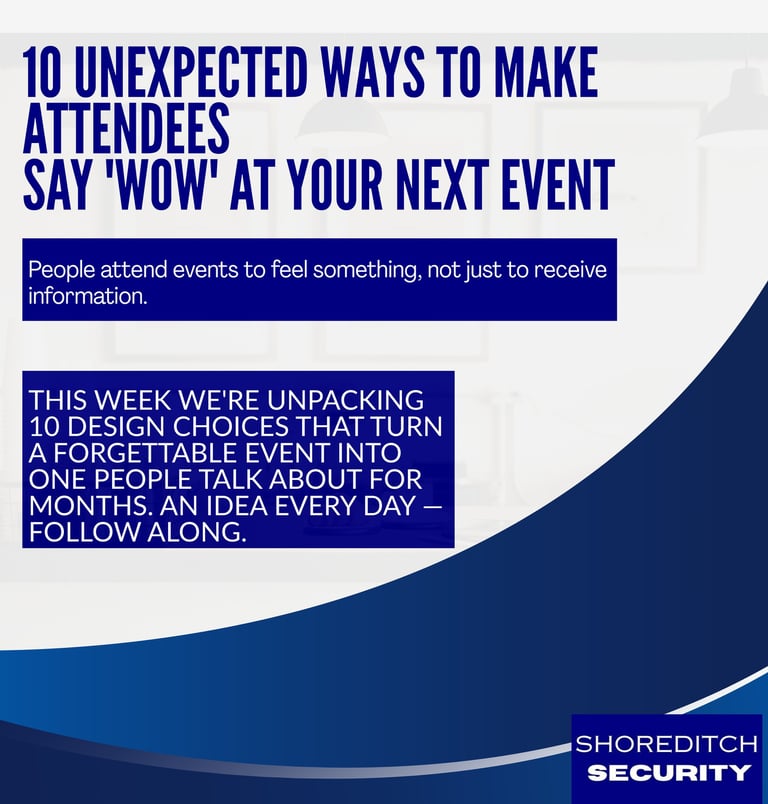 10 UNEXPECTED WAYS TO MAKE ATTENDEES SAY 'WOW' AT YOUR NEXT EVENT

People attend events to feel something, not just to receive information.

THIS WEEK WE'RE UNPACKING 10 DESIGN CHOICES THAT TURN A FORGETTABLE EVENT INTO ONE PEOPLE TALK ABOUT FOR MONTHS. AN IDEA EVERY DAY — FOLLOW ALONG.

SHOREDITCH SECURITY